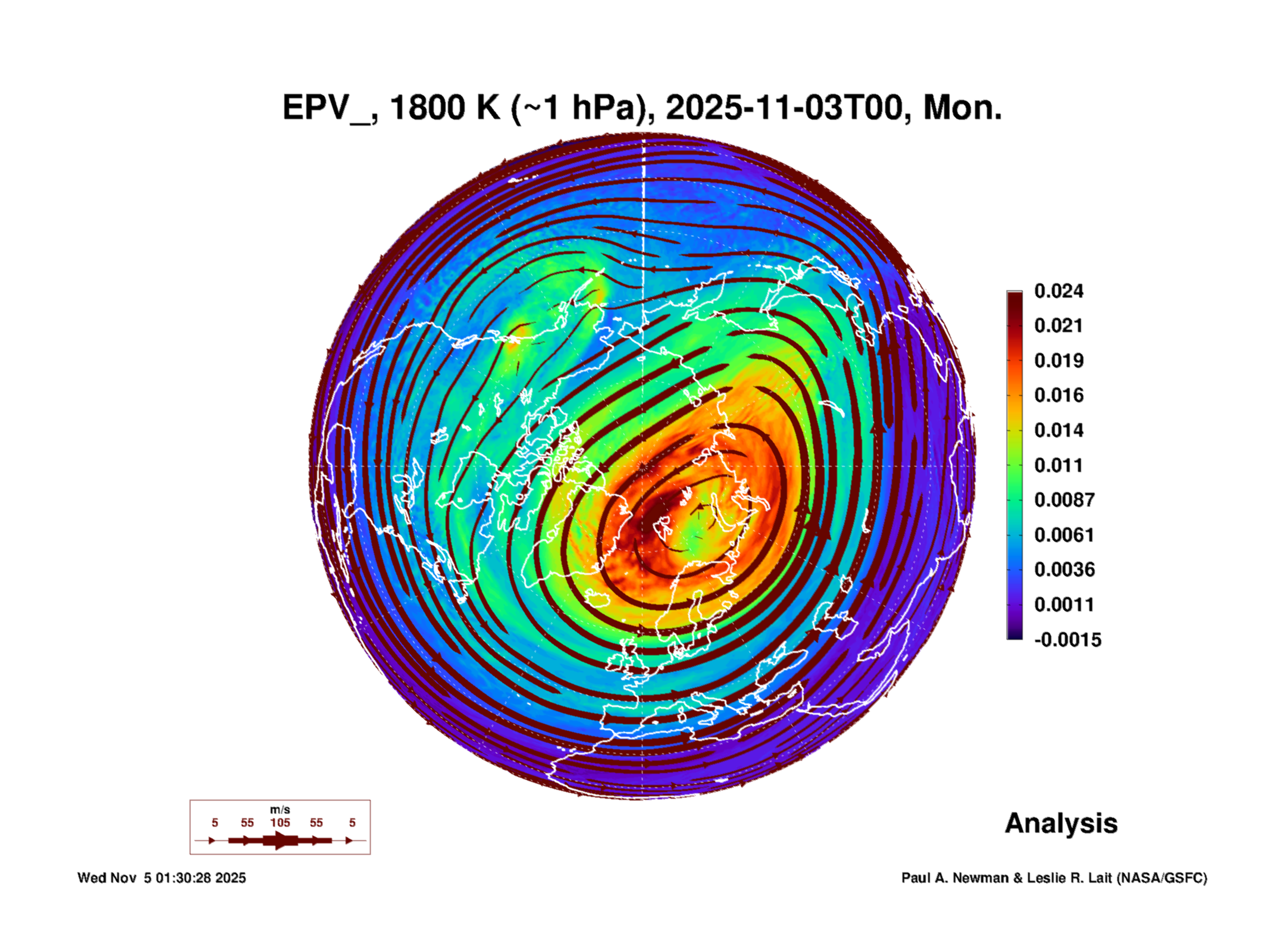 EPV_, 1800 K (~1 hPa), 2025-11-03T00, Mon.

0.024
0.021
0.019
0.016
0.014
0.011
0.0087
0.0061
0.0036
0.0011
-0.0015

m/s
5 55 105 55 5

Analysis

Wed Nov 5 01:30:28 2025

Paul A. Newman & Leslie R. Lait (NASA/GSFC)